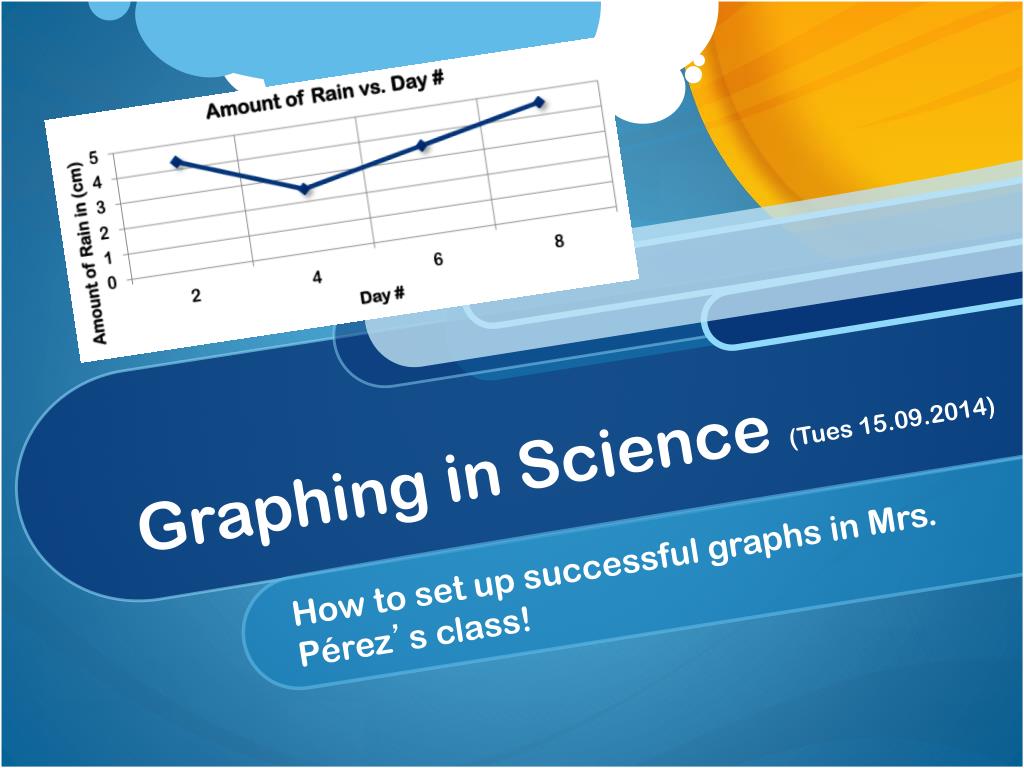 Amount of Rain vs. Day #

Amount of Rain in (cm)

5
4
3
2
1
0

2
4
6
8

Day #

Graphing in Science (Tues 15.09.2014)

How to set up successful graphs in Mrs. Pérez’ s class!